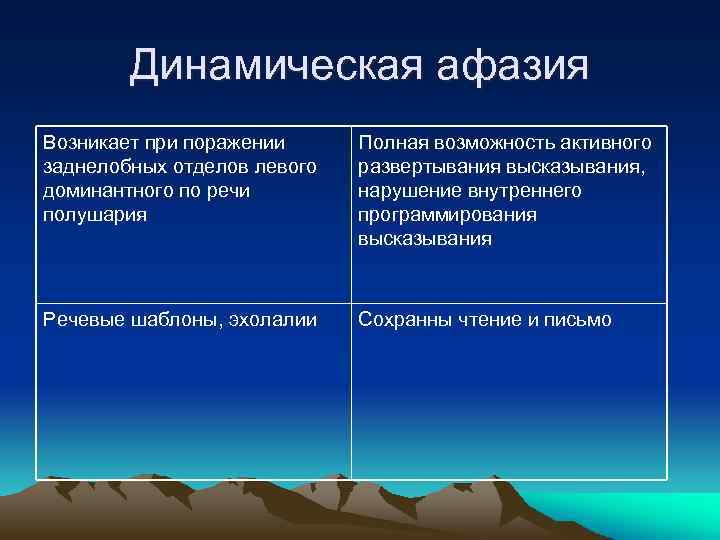 Динамическая афазия

| Возникает при поражении заднелобных отделов левого доминантного по речи полушария | Полная возможность активного развертывания высказывания, нарушение внутреннего программирования высказывания |
|---|---|
| Речевые шаблоны, эхолалии | Сохранны чтение и письмо |